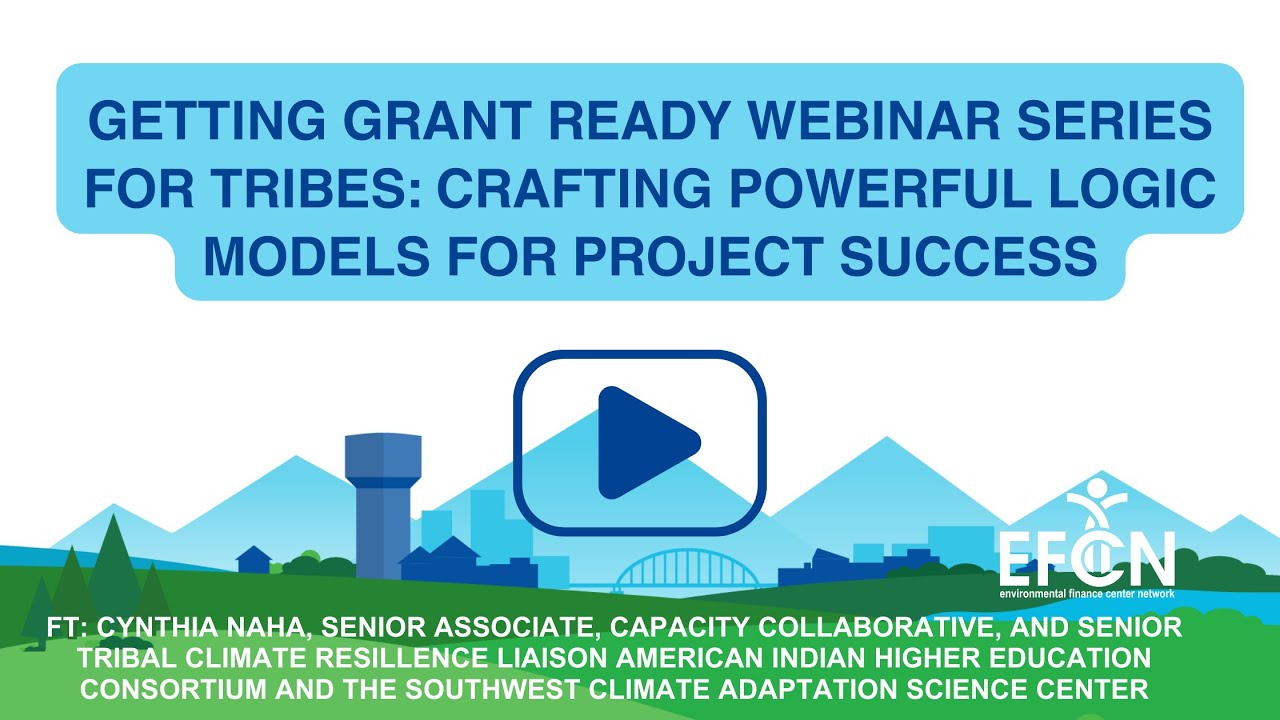 GETTING GRANT READY WEBINAR SERIES FOR TRIBES: CRAFTING POWERFUL LOGIC MODELS FOR PROJECT SUCCESS

EFCN
environmental finance center network

FT: CYNTHIA NAHA, SENIOR ASSOCIATE, CAPACITY COLLABORATIVE, AND SENIOR TRIBAL CLIMATE RESILLENCE LIAISON AMERICAN INDIAN HIGHER EDUCATION CONSORTIUM AND THE SOUTHWEST CLIMATE ADAPTATION SCIENCE CENTER